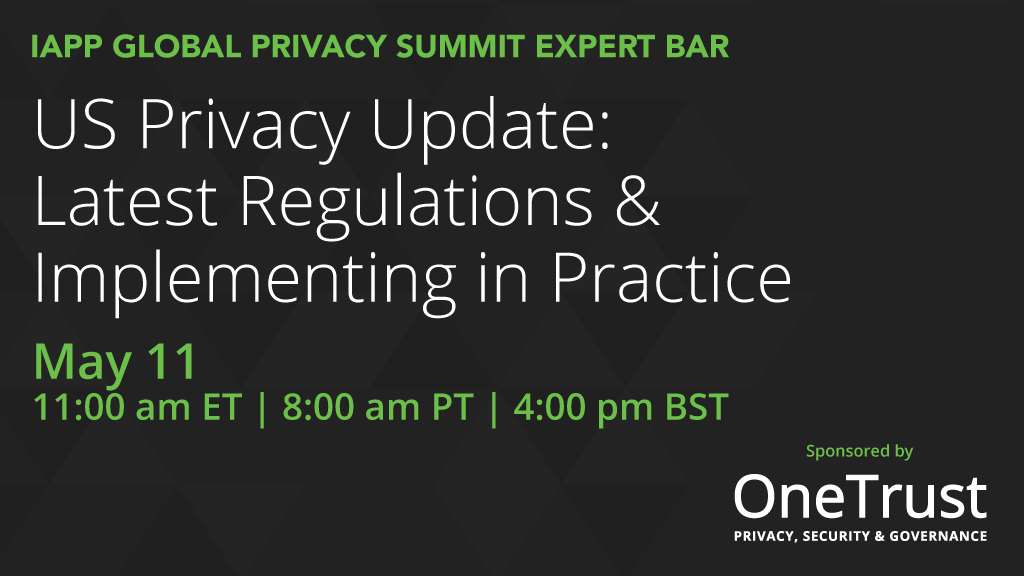 IAPP GLOBAL PRIVACY SUMMIT EXPERT BAR

US Privacy Update: Latest Regulations & Implementing in Practice

May 11

11:00 am ET | 8:00 am PT | 4:00 pm BST

Sponsored by

OneTrust

PRIVACY, SECURITY & GOVERNANCE